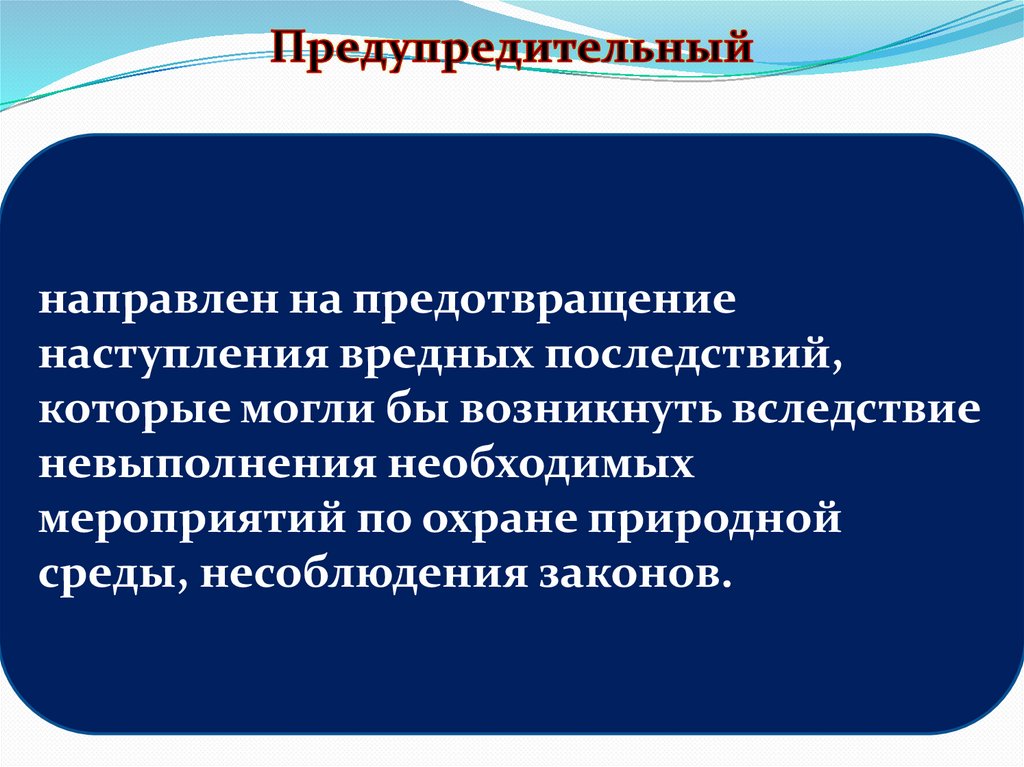 Предупредительный

направлен на предотвращение наступления вредных последствий, которые могли бы возникнуть вследствие невыполнения необходимых мероприятий по охране природной среды, несоблюдения законов.